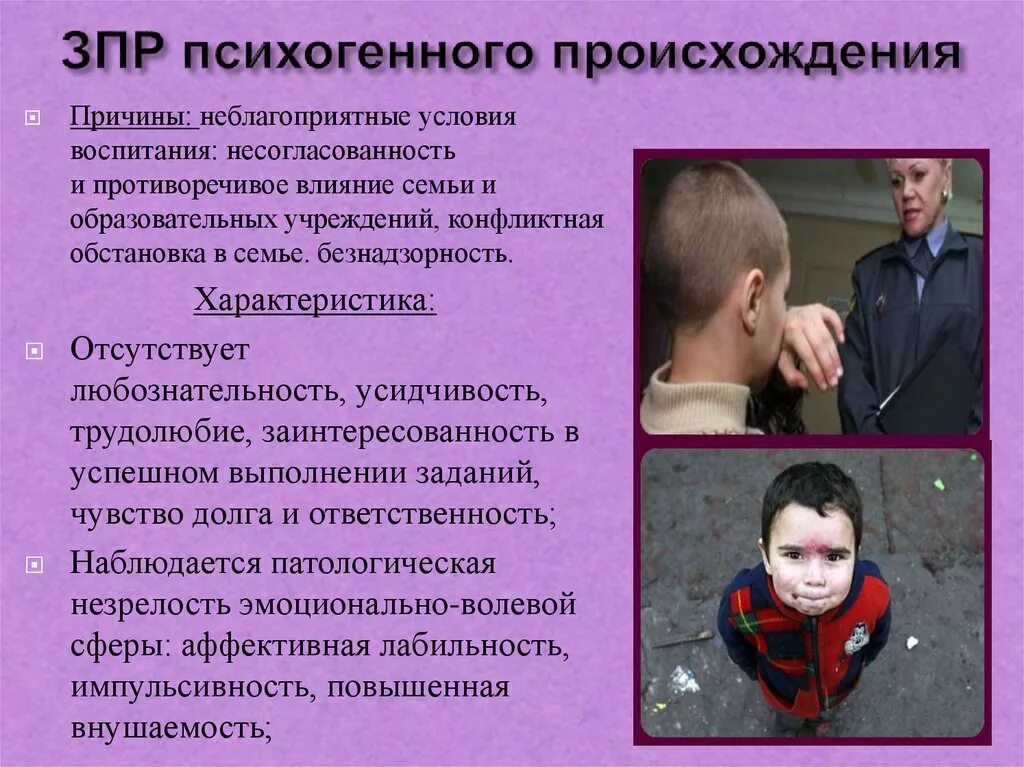 ЗПР психогенного происхождения

Причины: неблагоприятные условия воспитания: несогласованность и противоречивое влияние семьи и образовательных учреждений, конфликтная обстановка в семье. безнадзорность.

Характеристика:

Отсутствует любознательность, усидчивость, трудолюбие, заинтересованность в успешном выполнении заданий, чувство долга и ответственность;

Наблюдается патологическая незрелость эмоционально-волевой сферы: аффективная лабильность, импульсивность, повышенная внушаемость;